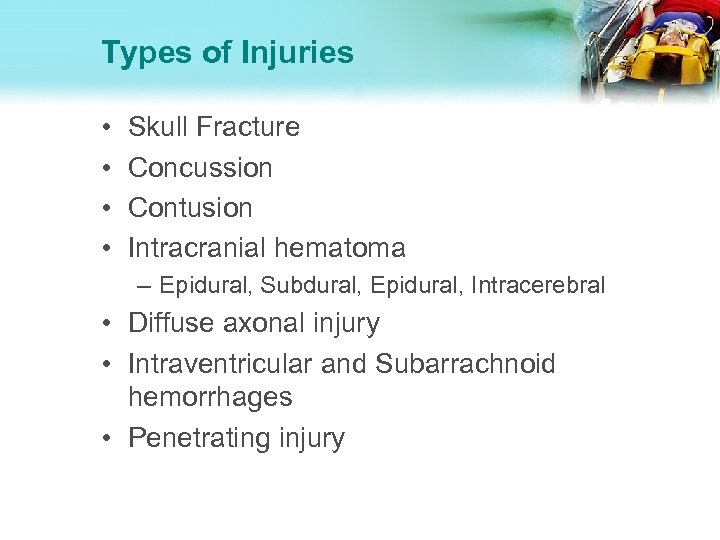 Types of Injuries

• Skull Fracture
• Concussion
• Contusion
• Intracranial hematoma
– Epidural, Subdural, Epidural, Intracerebral
• Diffuse axonal injury
• Intraventricular and Subarrachnoid hemorrhages
• Penetrating injury